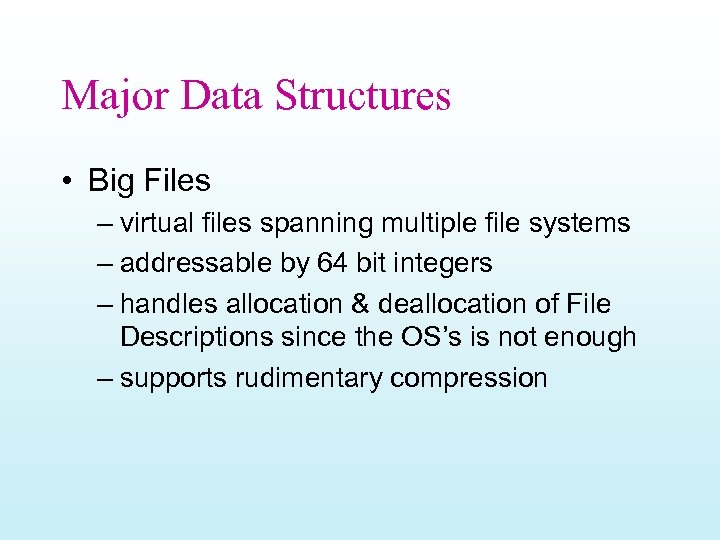 Major Data Structures

• Big Files
– virtual files spanning multiple file systems
– addressable by 64 bit integers
– handles allocation & deallocation of File Descriptions since the OS's is not enough
– supports rudimentary compression